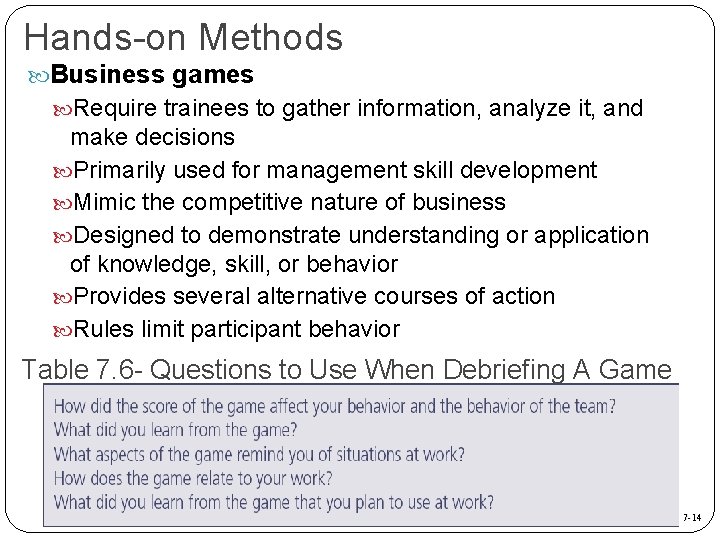 Hands-on Methods

Business games

Require trainees to gather information, analyze it, and make decisions

Primarily used for management skill development

Mimic the competitive nature of business

Designed to demonstrate understanding or application of knowledge, skill, or behavior

Provides several alternative courses of action

Rules limit participant behavior

Table 7.6- Questions to Use When Debriefing A Game

How did the score of the game affect your behavior and the behavior of the team?
What did you learn from the game?
What aspects of the game remind you of situations at work?
How does the game relate to your work?
What did you learn from the game that you plan to use at work?

7-14